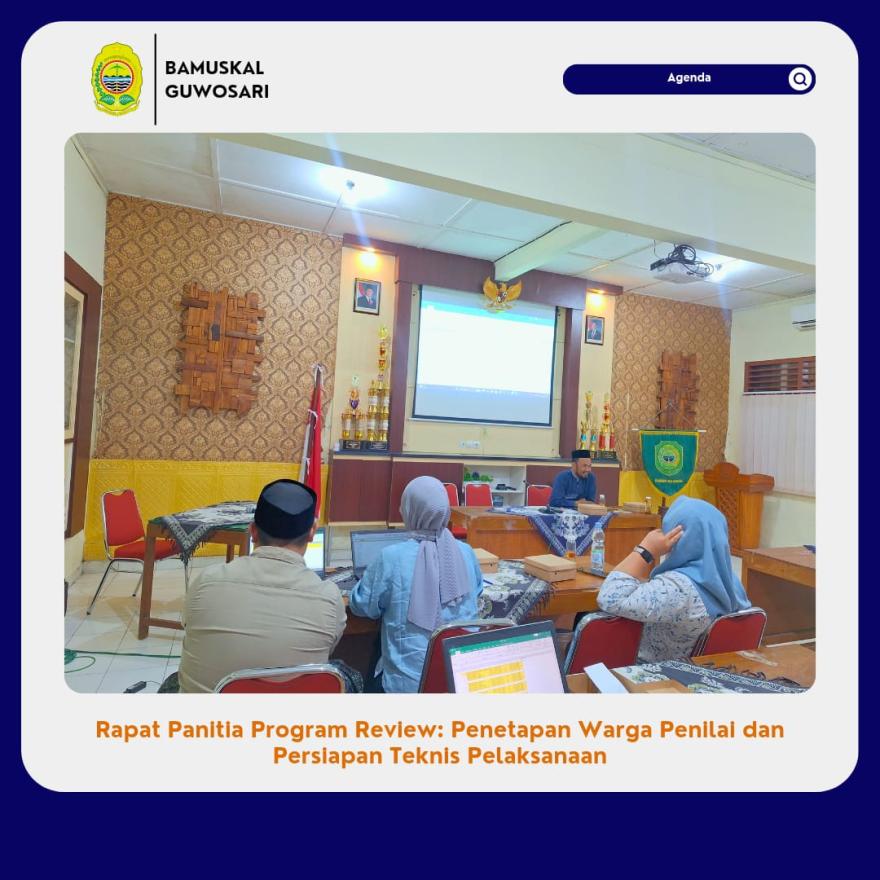 BAMUSKAL
GUWOSARI

Agenda

Rapat Panitia Program Review: Penetapan Warga Penilai dan Persiapan Teknis Pelaksanaan